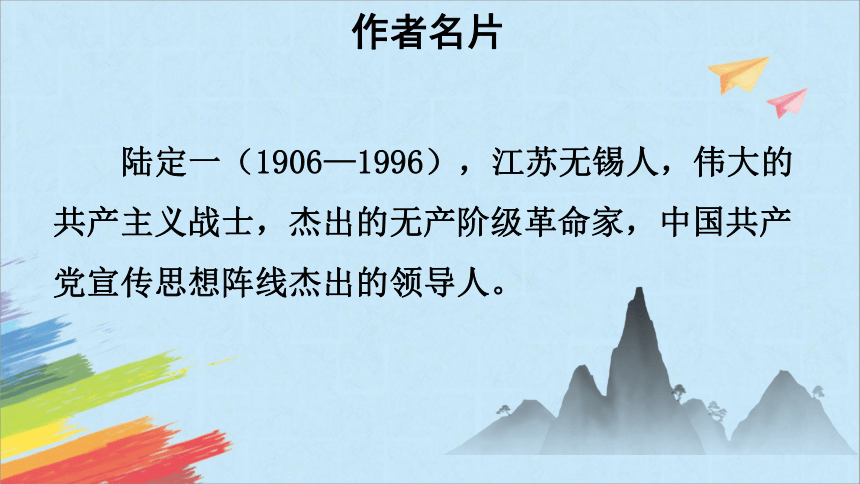 作者名片

陆定一（1906—1996），江苏无锡人，伟大的共产主义战士，杰出的无产阶级革命家，中国共产党宣传思想阵线杰出的领导人。